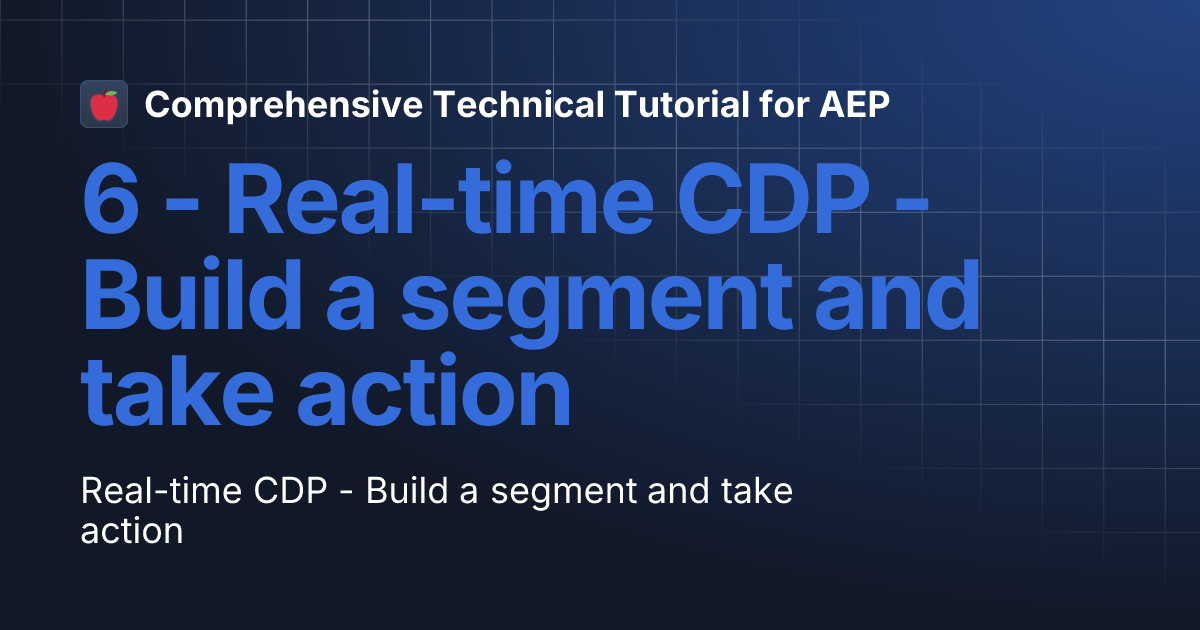 Comprehensive Technical Tutorial for AEP

6 - Real-time CDP - Build a segment and take action

Real-time CDP - Build a segment and take action